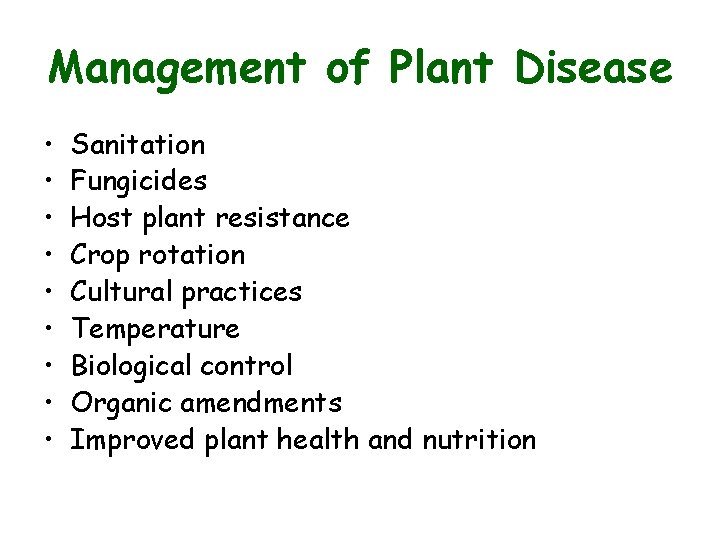 Management of Plant Disease

• Sanitation
• Fungicides
• Host plant resistance
• Crop rotation
• Cultural practices
• Temperature
• Biological control
• Organic amendments
• Improved plant health and nutrition